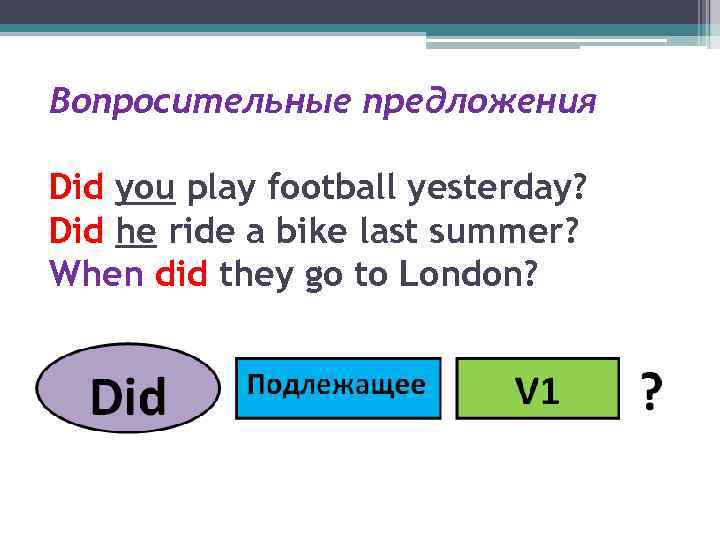 Вопросительные предложения

Did you play football yesterday?
Did he ride a bike last summer?
When did they go to London?

Did

Подлежащее

V1

?